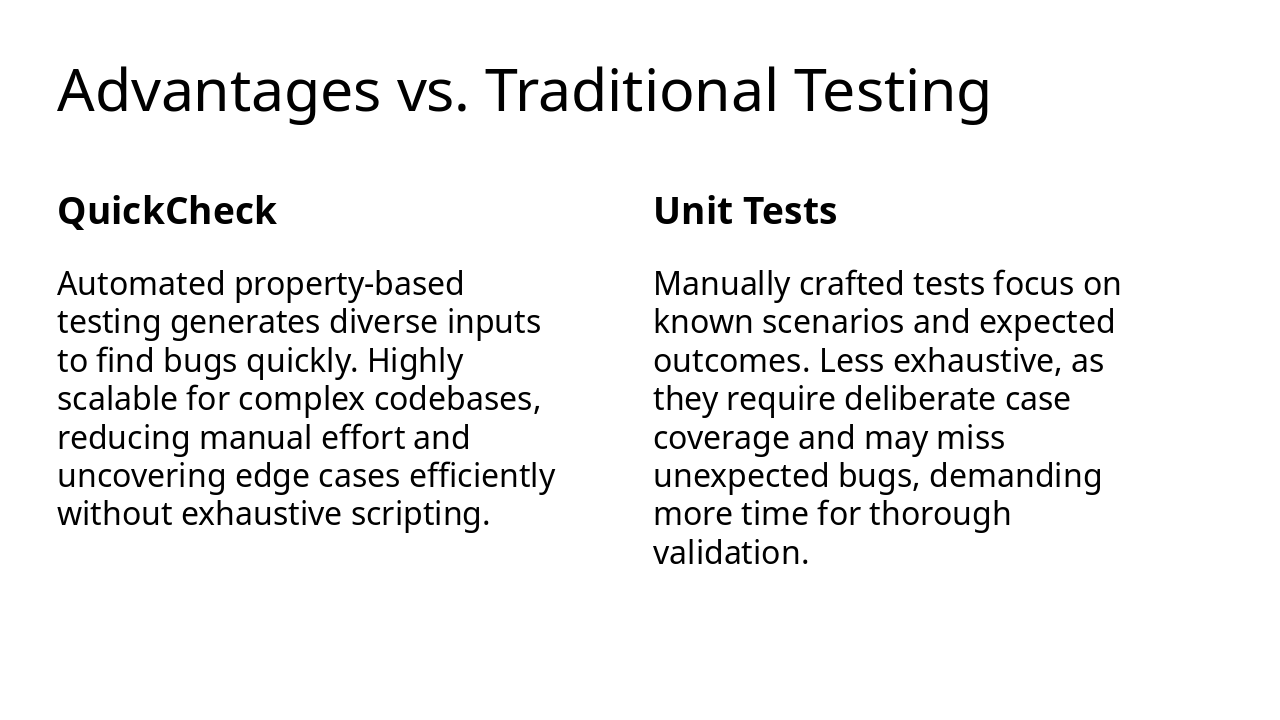 Advantages vs. Traditional Testing

QuickCheck

Automated property-based testing generates diverse inputs to find bugs quickly. Highly scalable for complex codebases, reducing manual effort and uncovering edge cases efficiently without exhaustive scripting.

Unit Tests

Manually crafted tests focus on known scenarios and expected outcomes. Less exhaustive, as they require deliberate case coverage and may miss unexpected bugs, demanding more time for thorough validation.